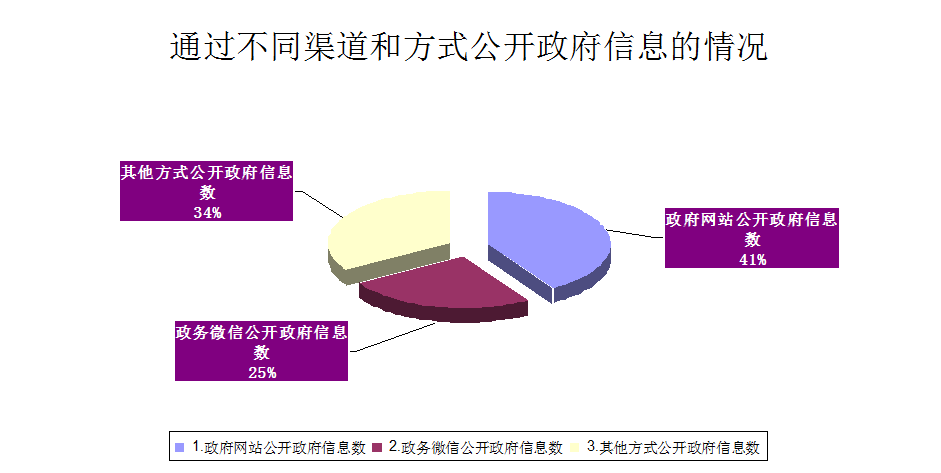 通过不同渠道和方式公开政府信息的情况

其他方式公开政府信息数
34%

政府网站公开政府信息数
41%

政务微信公开政府信息数
25%

1.政府网站公开政府信息数 2.政务微信公开政府信息数 3.其他方式公开政府信息数